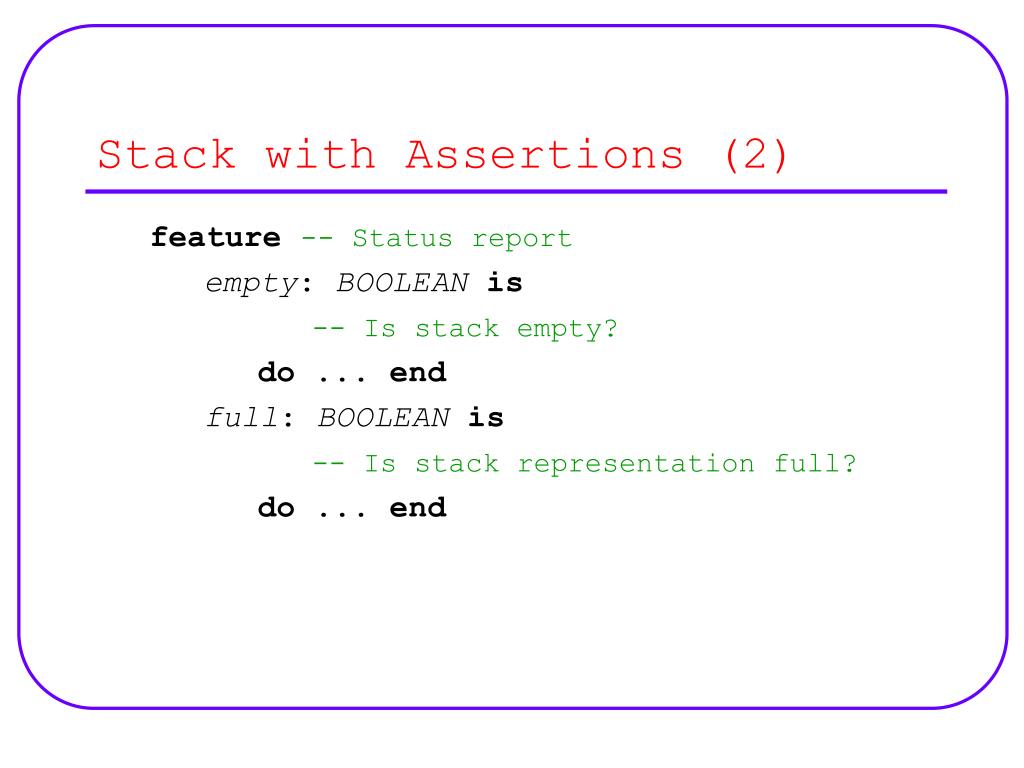 Stack with Assertions (2)

feature -- Status report
empty: BOOLEAN is
-- Is stack empty?
do ... end
full: BOOLEAN is
-- Is stack representation full?
do ... end